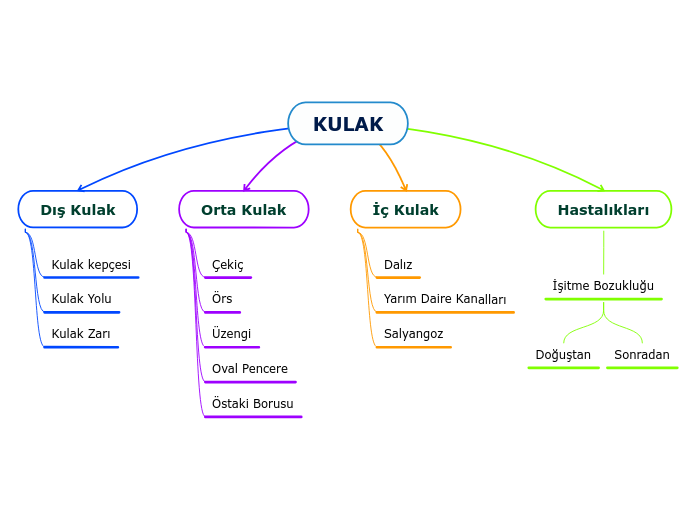 KULAK

Dış Kulak

Kulak kepçesi

Kulak Yolu

Kulak Zarı

Orta Kulak

Çekiç

Örs

Üzengi

Oval Pencere

Östaki Borusu

İç Kulak

Dalız

Yarım Daire Kanalları

Salyangoz

Hastalıkları

İşitme Bozukluğu

Doğuştan

Sonradan